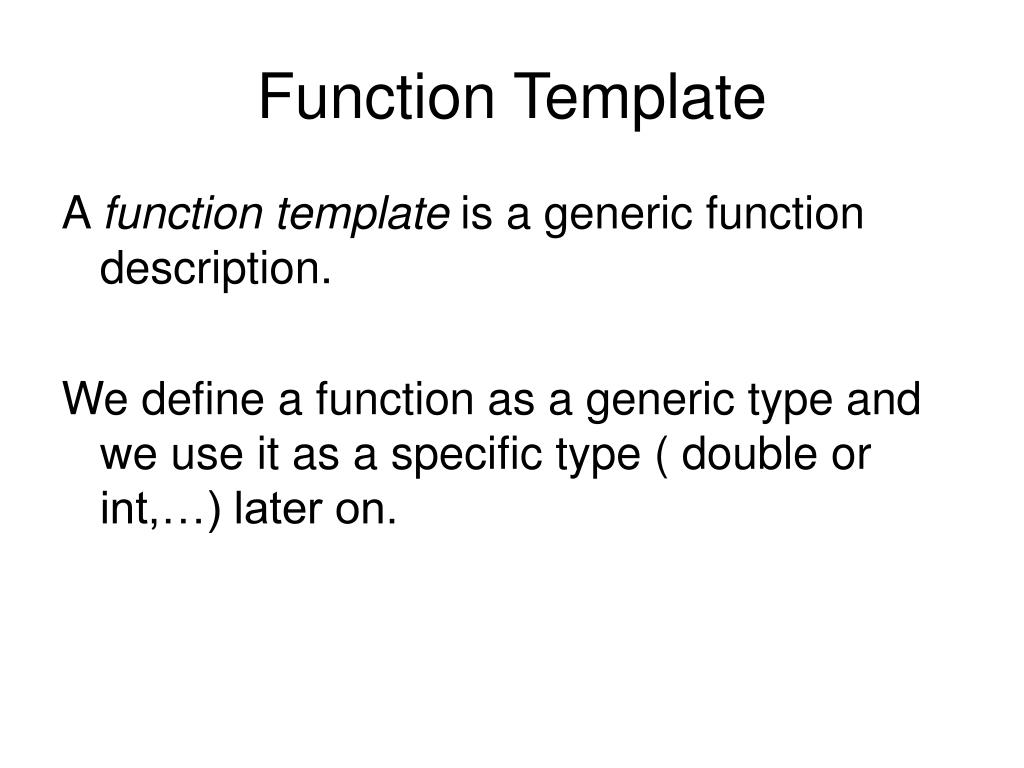 Function Template

A function template is a generic function description.

We define a function as a generic type and we use it as a specific type ( double or int,…) later on.